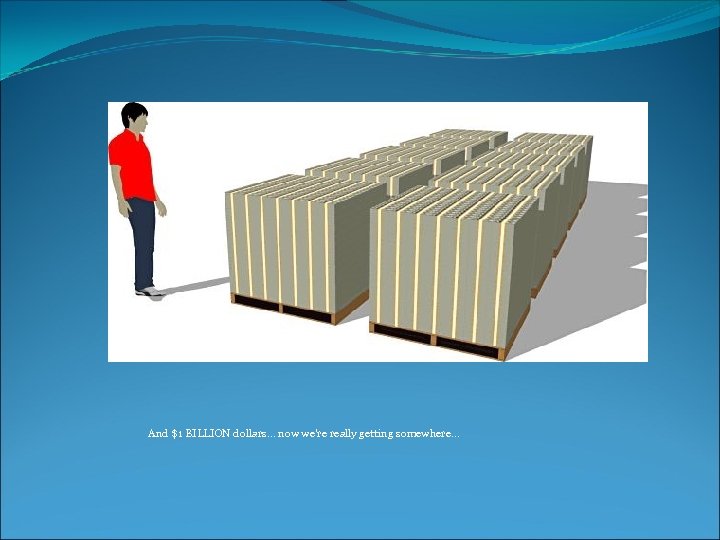 And $1 BILLION dollars... now we're really getting somewhere...